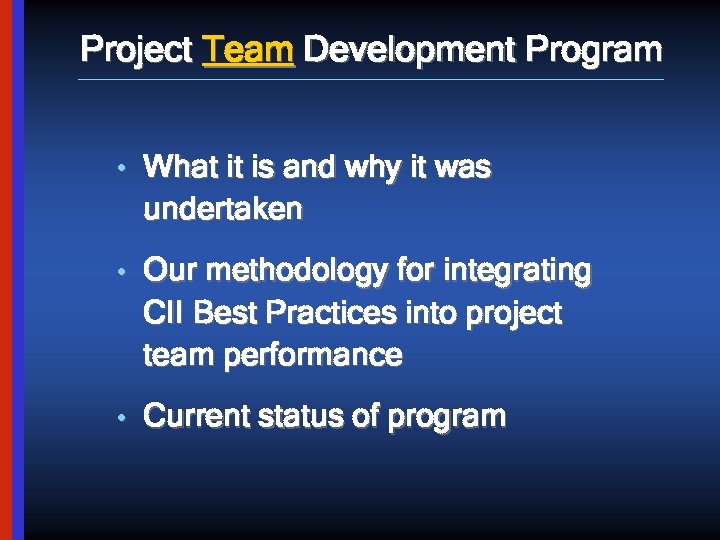 Project Team Development Program

• What it is and why it was undertaken

• Our methodology for integrating CII Best Practices into project team performance

• Current status of program